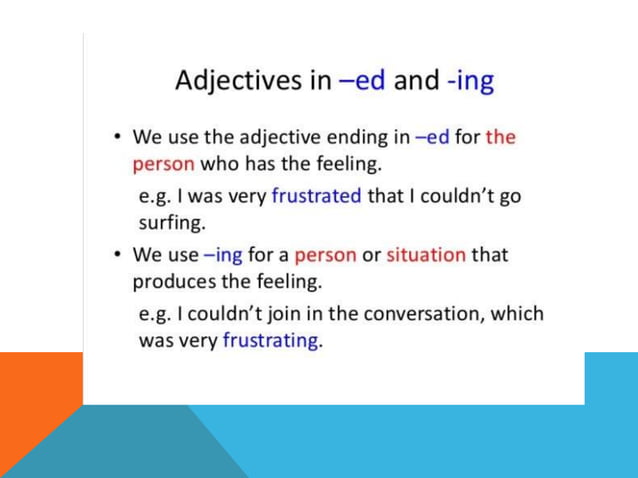 Adjectives in –ed and -ing

• We use the adjective ending in –ed for the person who has the feeling.

e.g. I was very frustrated that I couldn't go surfing.

• We use –ing for a person or situation that produces the feeling.

e.g. I couldn't join in the conversation, which was very frustrating.